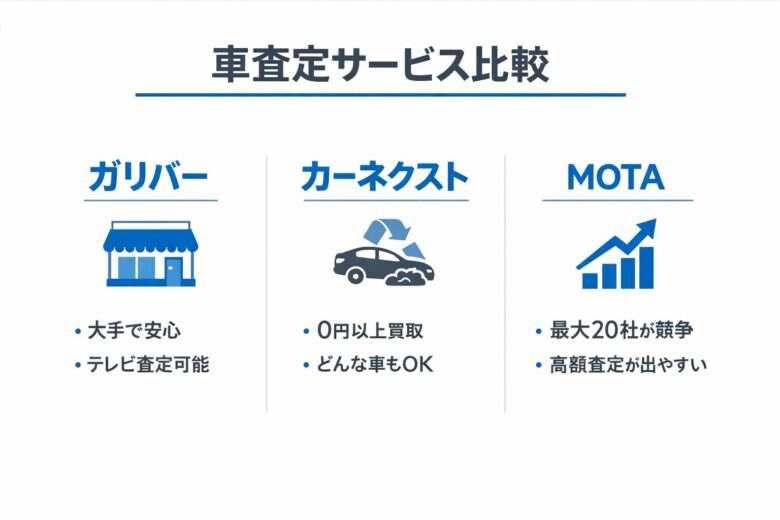 車査定サービス比較

ガリバー

• 大手で安心
• テレビ査定可能

カーネクスト

• 0円以上買取
• どんな車もOK

MOTA

• 最大20社が競争
• 高額査定が出やすい